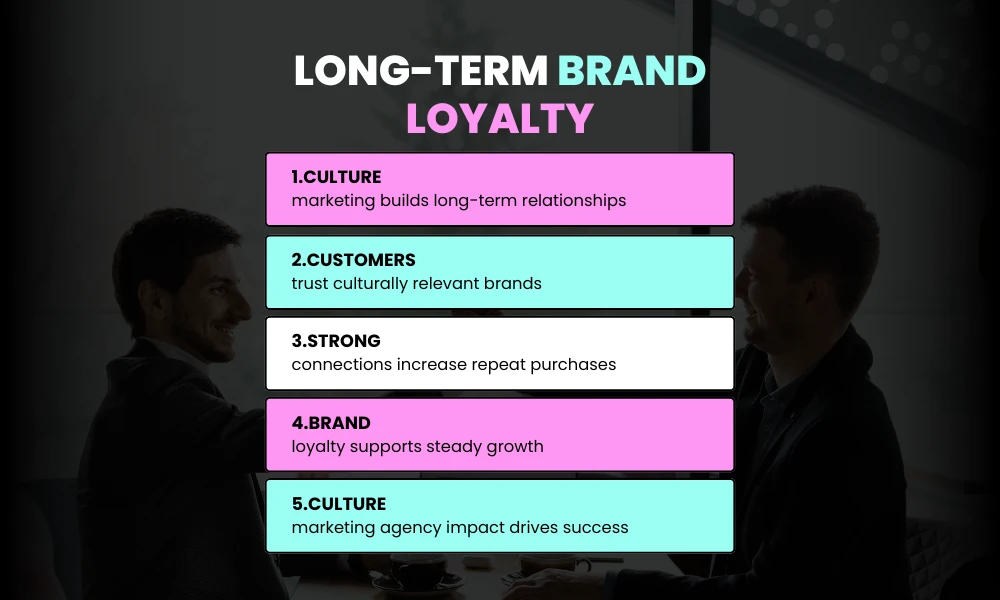 LONG-TERM BRAND LOYALTY

1.CULTURE
marketing builds long-term relationships

2.CUSTOMERS
trust culturally relevant brands

3.STRONG
connections increase repeat purchases

4.BRAND
loyalty supports steady growth

5.CULTURE
marketing agency impact drives success